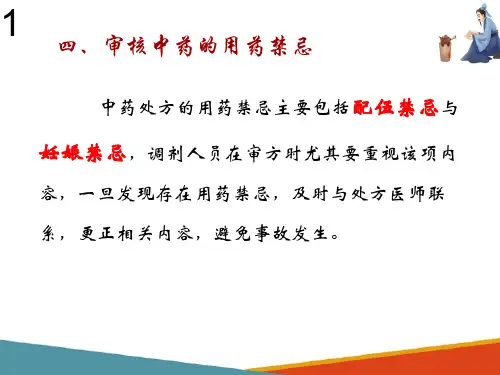 1

四、审核中药的用药禁忌

中药处方的用药禁忌主要包括配伍禁忌与妊娠禁忌，调剂人员在审方时尤其要重视该项内容，一旦发现存在用药禁忌，及时与处方医师联系，更正相关内容，避免事故发生。